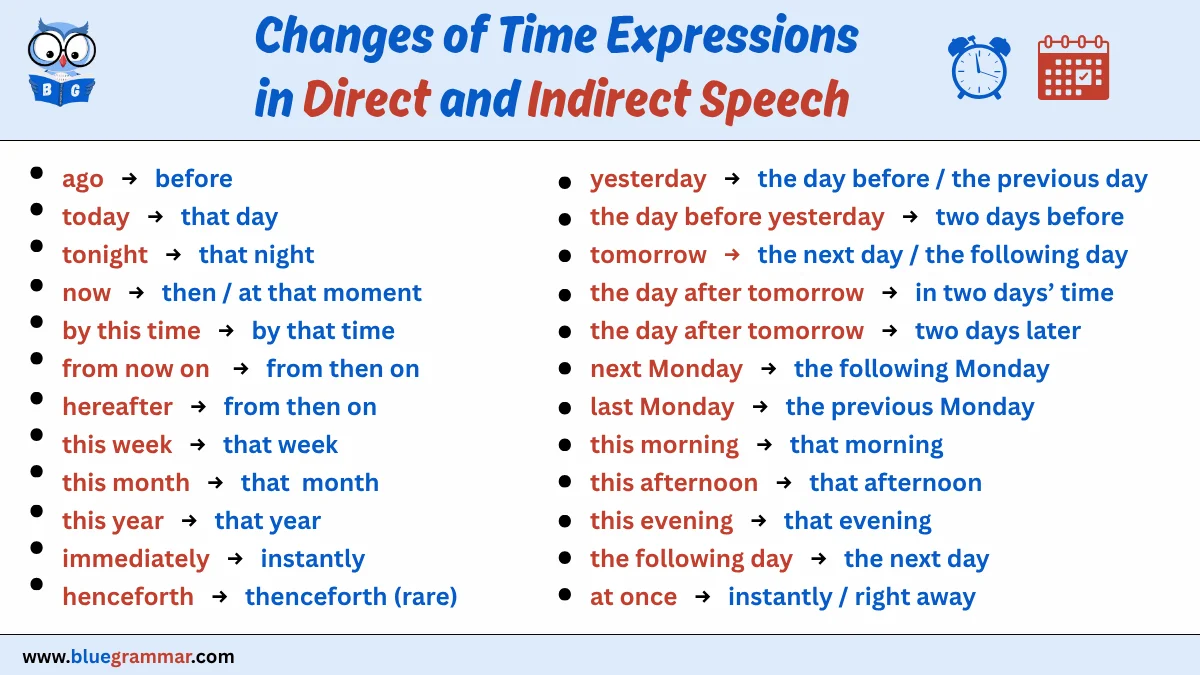 B G

Changes of Time Expressions in Direct and Indirect Speech

- ago → before
- today → that day
- tonight → that night
- now → then / at that moment
- by this time → by that time
- from now on → from then on
- hereafter → from then on
- this week → that week
- this month → that month
- this year → that year
- immediately → instantly
- henceforth → thenceforth (rare)

- yesterday → the day before / the previous day
- the day before yesterday → two days before
- tomorrow → the next day / the following day
- the day after tomorrow → in two days' time
- the day after tomorrow → two days later
- next Monday → the following Monday
- last Monday → the previous Monday
- this morning → that morning
- this afternoon → that afternoon
- this evening → that evening
- the following day → the next day
- at once → instantly / right away

www.bluegrammar.com